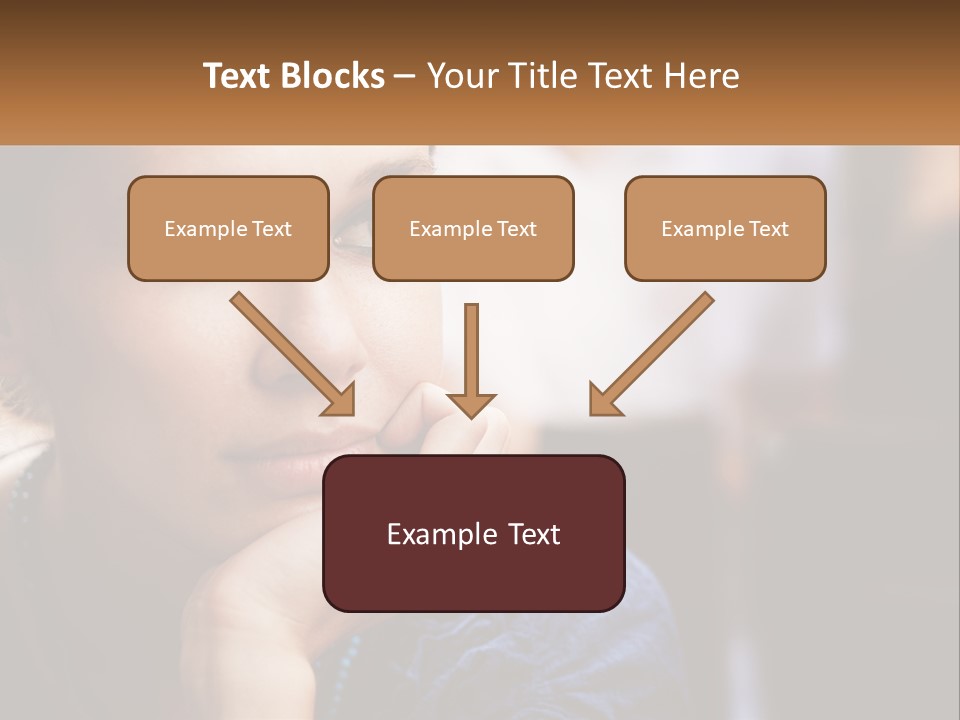 Text Blocks – Your Title Text Here

Example Text

Example Text

Example Text

Example Text